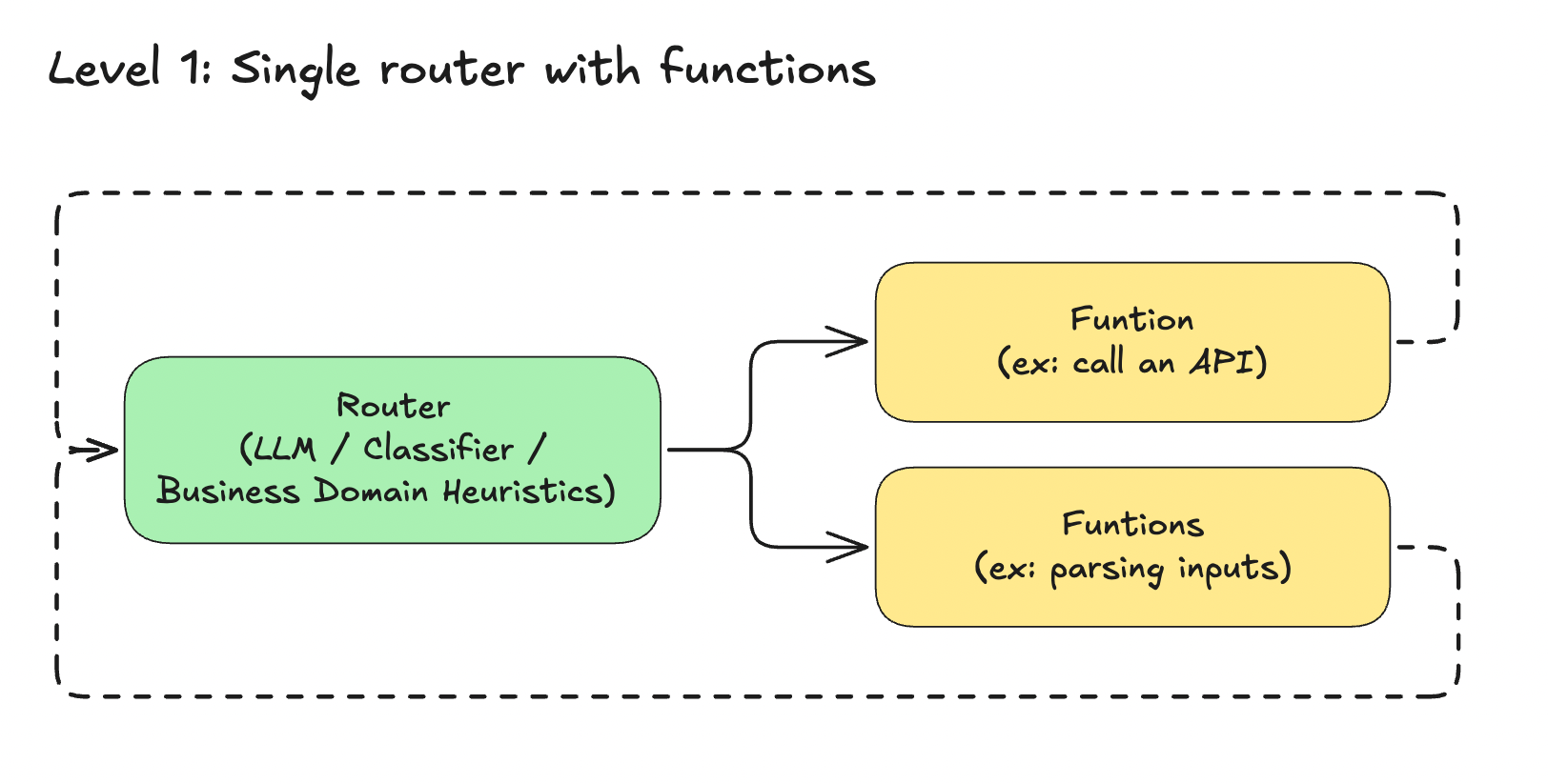 Level 1: Single router with functions

Router
(LLM / Classifier /
Business Domain Heuristics)

Funtion
(ex: call an API)

Funtions
(ex: parsing inputs)